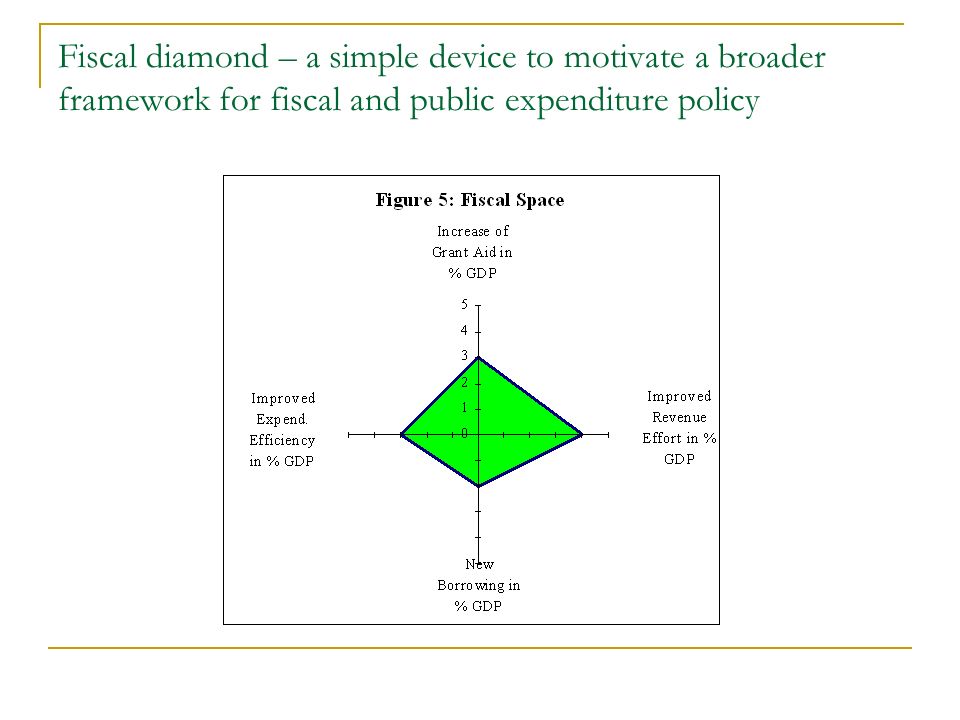 Fiscal diamond – a simple device to motivate a broader framework for fiscal and public expenditure policy

Figure 5: Fiscal Space

Increase of Grant Aid in % GDP

5
4
3
2
1
0

Improved Expend. Efficiency in % GDP

Improved Revenue Effort in % GDP

New Borrowing in % GDP